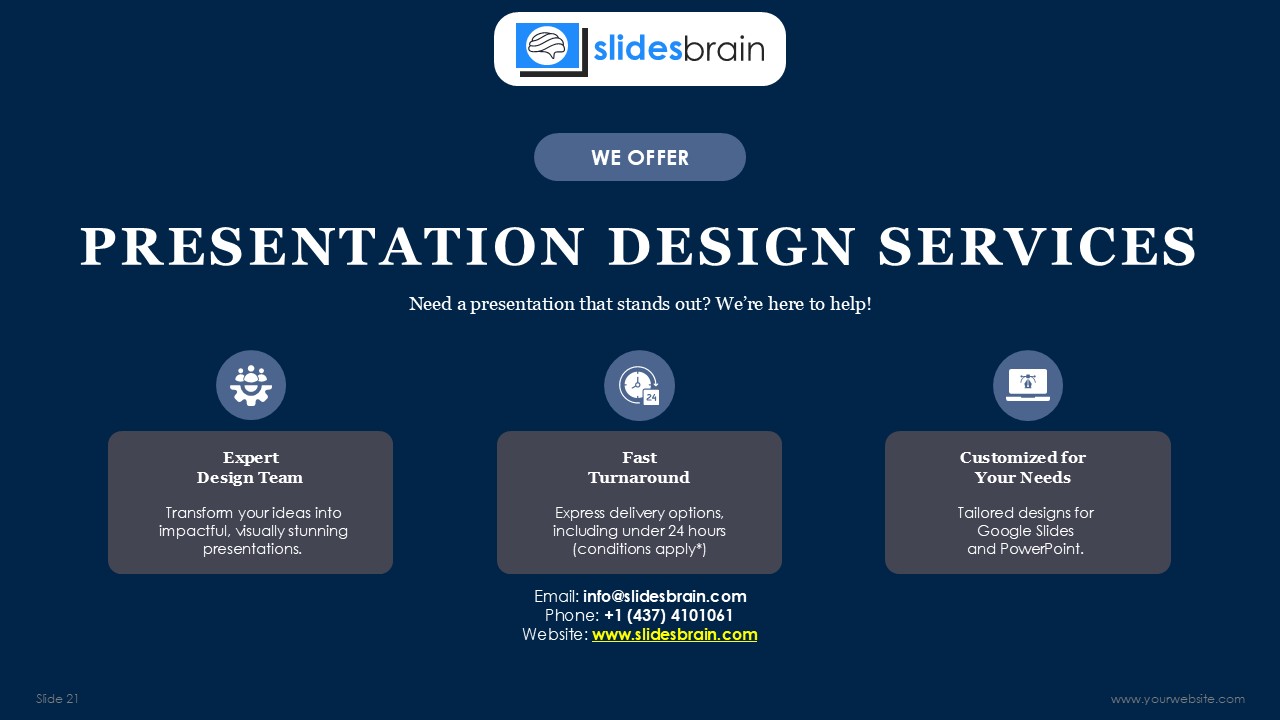 slidesbrain

WE OFFER

PRESENTATION DESIGN SERVICES

Need a presentation that stands out? We're here to help!

24

Expert
Design Team

Transform your ideas into impactful, visually stunning presentations.

Fast
Turnaround

Express delivery options, including under 24 hours (conditions apply*)

Customized for
Your Needs

Tailored designs for Google Slides and PowerPoint.

Email: info@slidesbrain.com
Phone: +1 (437) 4101061
Website: www.slidesbrain.com

Slide 21

www.yourwebsite.com